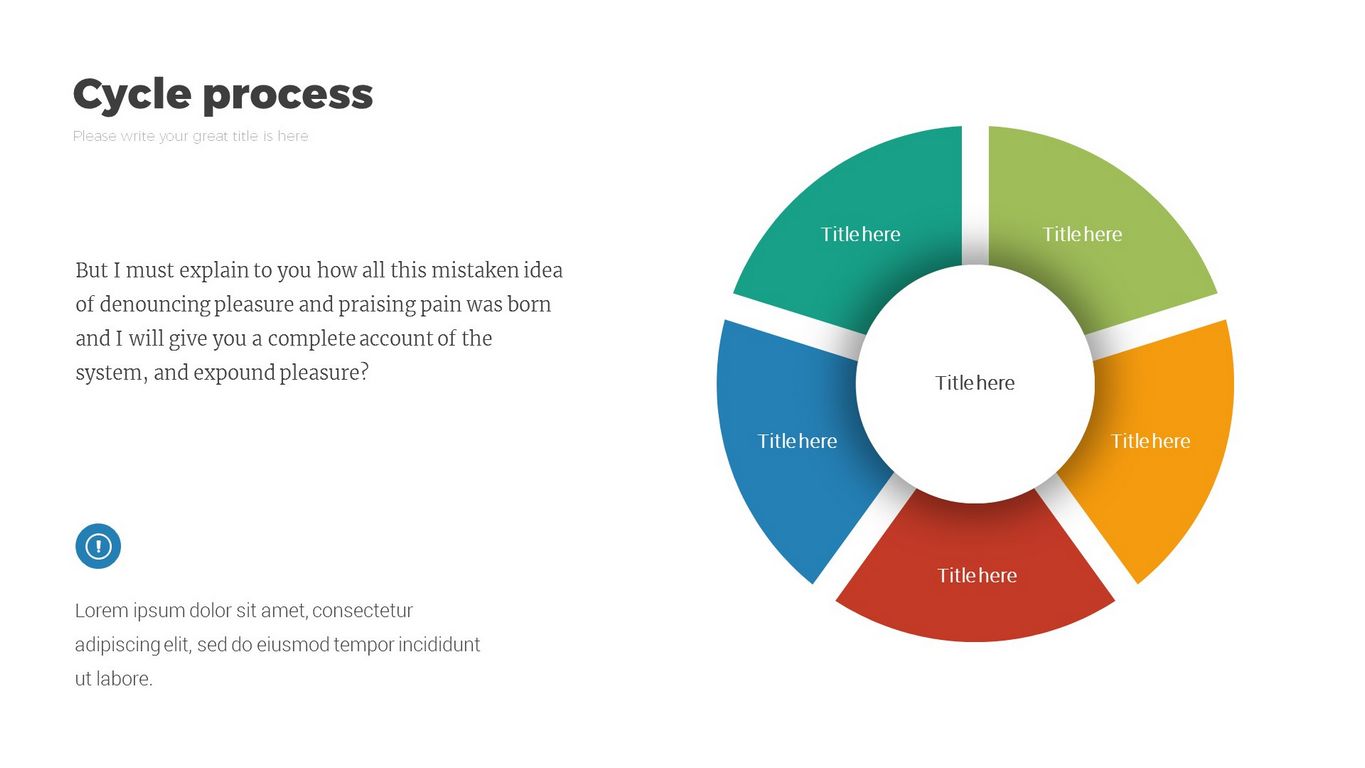 Cycle process

Please write your great title is here

But I must explain to you how all this mistaken idea of denouncing pleasure and praising pain was born and I will give you a complete account of the system, and expound pleasure?

Lorem ipsum dolor sit amet, consectetur adipiscing elit, sed do eiusmod tempor incididunt ut labore.

Title here

Title here

Title here

Title here

Title here

Title here